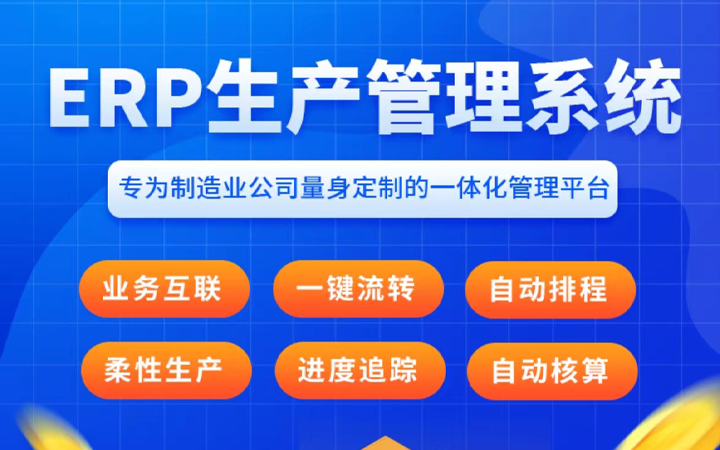 ERP生产管理系统

专为制造业公司量身定制的一体化管理平台

业务互联

一键流转

自动排程

柔性生产

进度追踪

自动核算